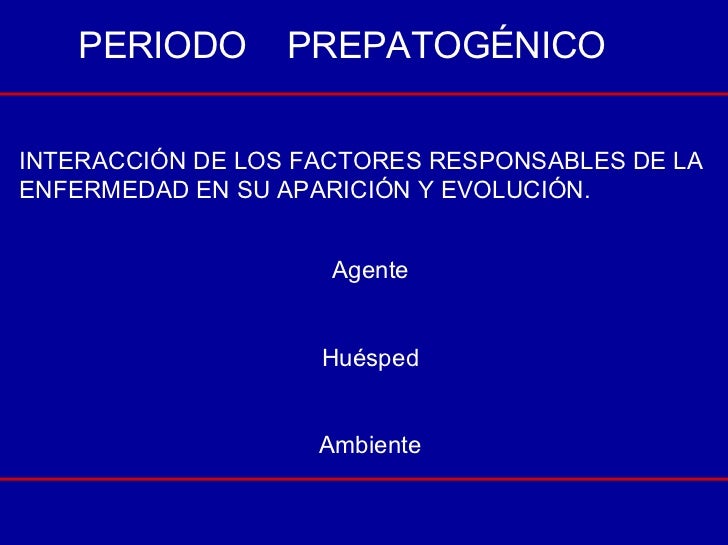 PERIODO PREPATOGÉNICO

INTERACCIÓN DE LOS FACTORES RESPONSABLES DE LA ENFERMEDAD EN SU APARICIÓN Y EVOLUCIÓN.

Agente

Huésped

Ambiente